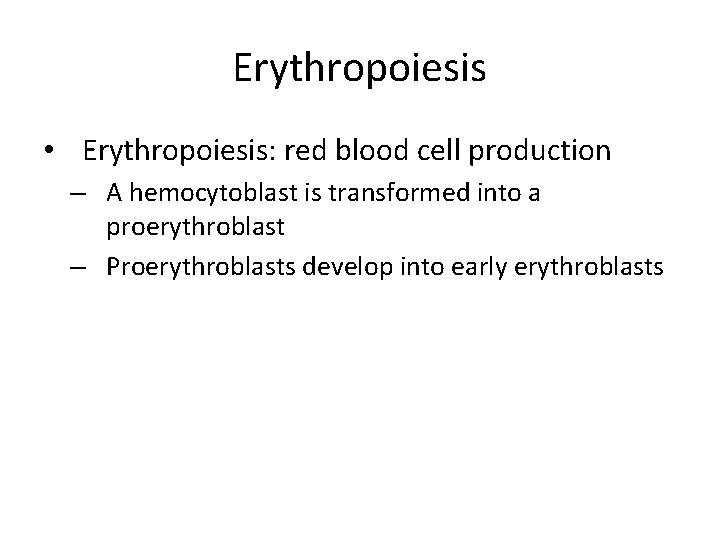 Erythropoiesis

• Erythropoiesis: red blood cell production
– A hemocytoblast is transformed into a proerythroblast
– Proerythroblasts develop into early erythroblasts